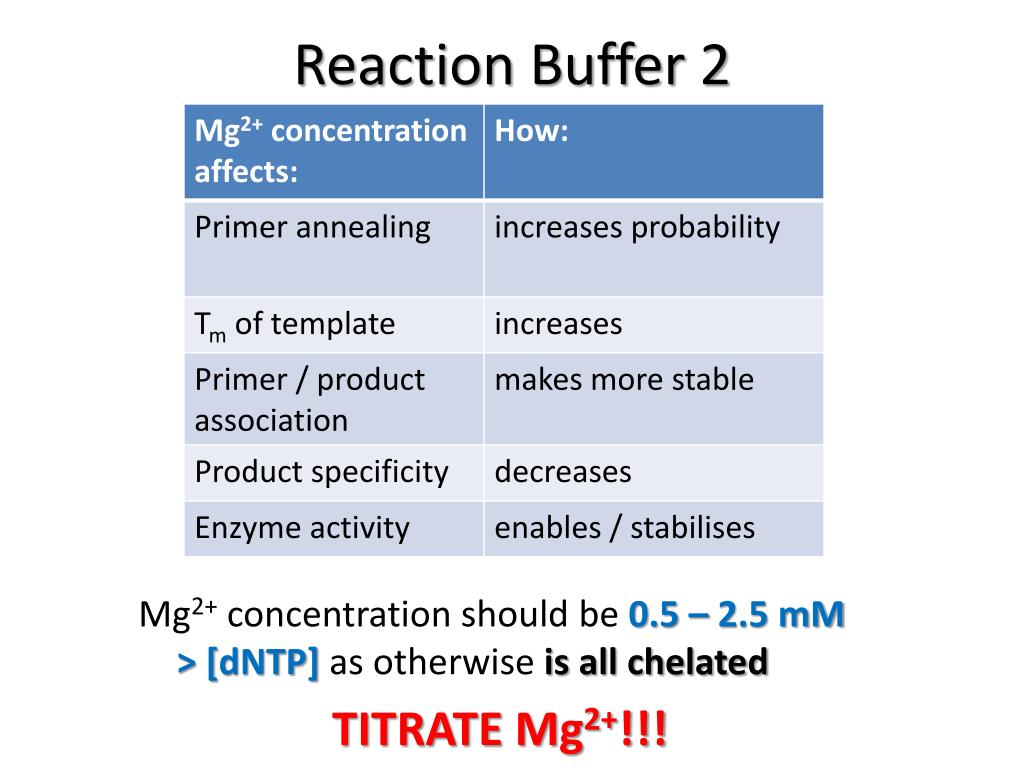 Reaction Buffer 2

| $Mg^{2+}$ concentration affects: | How: |
|---|---|
| Primer annealing | increases probability |
| $T_m$ of template | increases |
| Primer / product association | makes more stable |
| Product specificity | decreases |
| Enzyme activity | enables / stabilises |

$Mg^{2+}$ concentration should be 0.5 – 2.5 mM > [dNTP] as otherwise is all chelated

TITRATE $Mg^{2+}$!!!